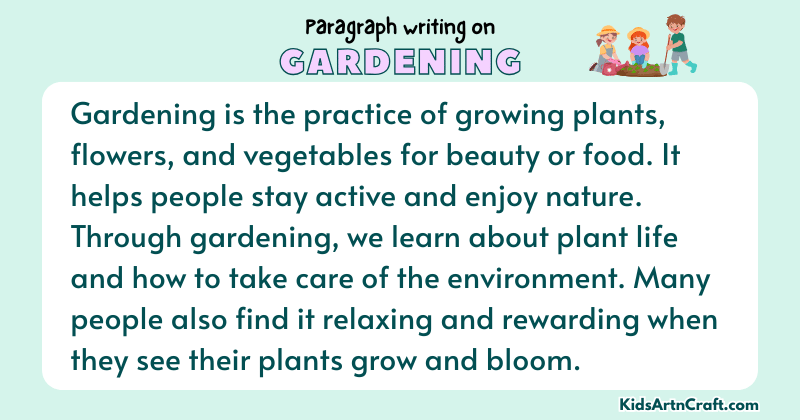 Paragraph writing on
GARDENING

Gardening is the practice of growing plants, flowers, and vegetables for beauty or food. It helps people stay active and enjoy nature. Through gardening, we learn about plant life and how to take care of the environment. Many people also find it relaxing and rewarding when they see their plants grow and bloom.

KidsArtnCraft.com